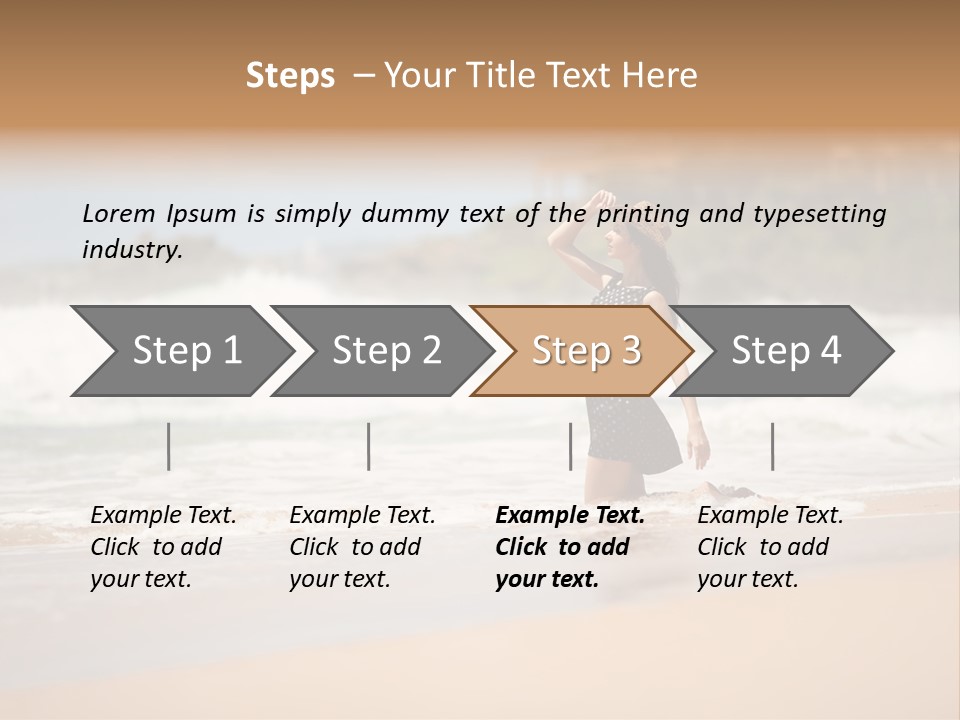 Steps – Your Title Text Here

Lorem Ipsum is simply dummy text of the printing and typesetting industry.

Step 1

Step 2

Step 3

Step 4

Example Text. Click to add your text.

Example Text. Click to add your text.

Example Text. Click to add your text.

Example Text. Click to add your text.